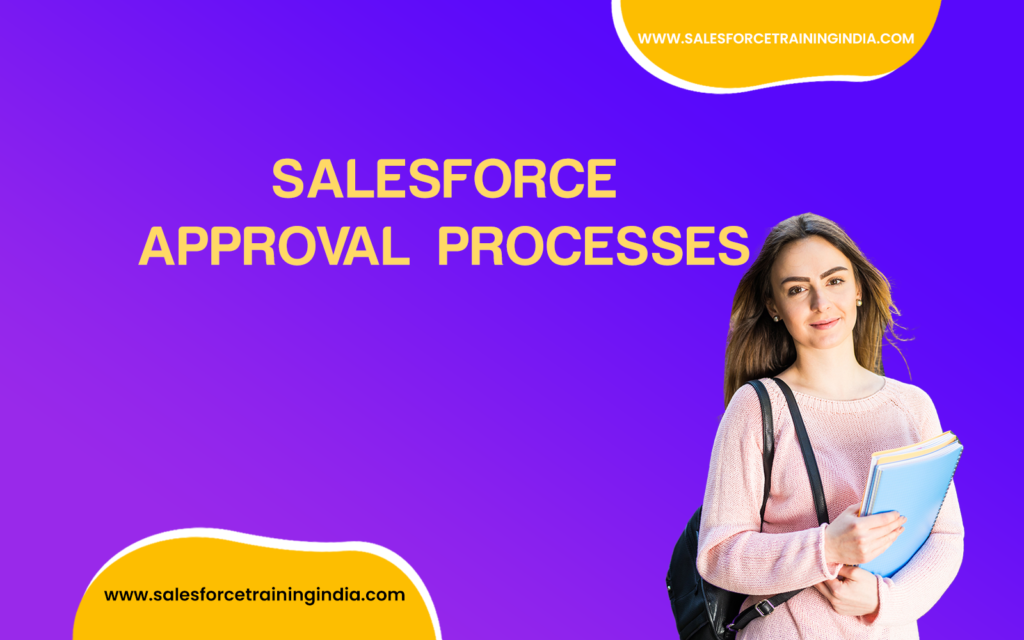 WWW.SALESFORCETRAININGINDIA.COM

SALESFORCE
APPROVAL PROCESSES

www.salesforcetrainingindia.com